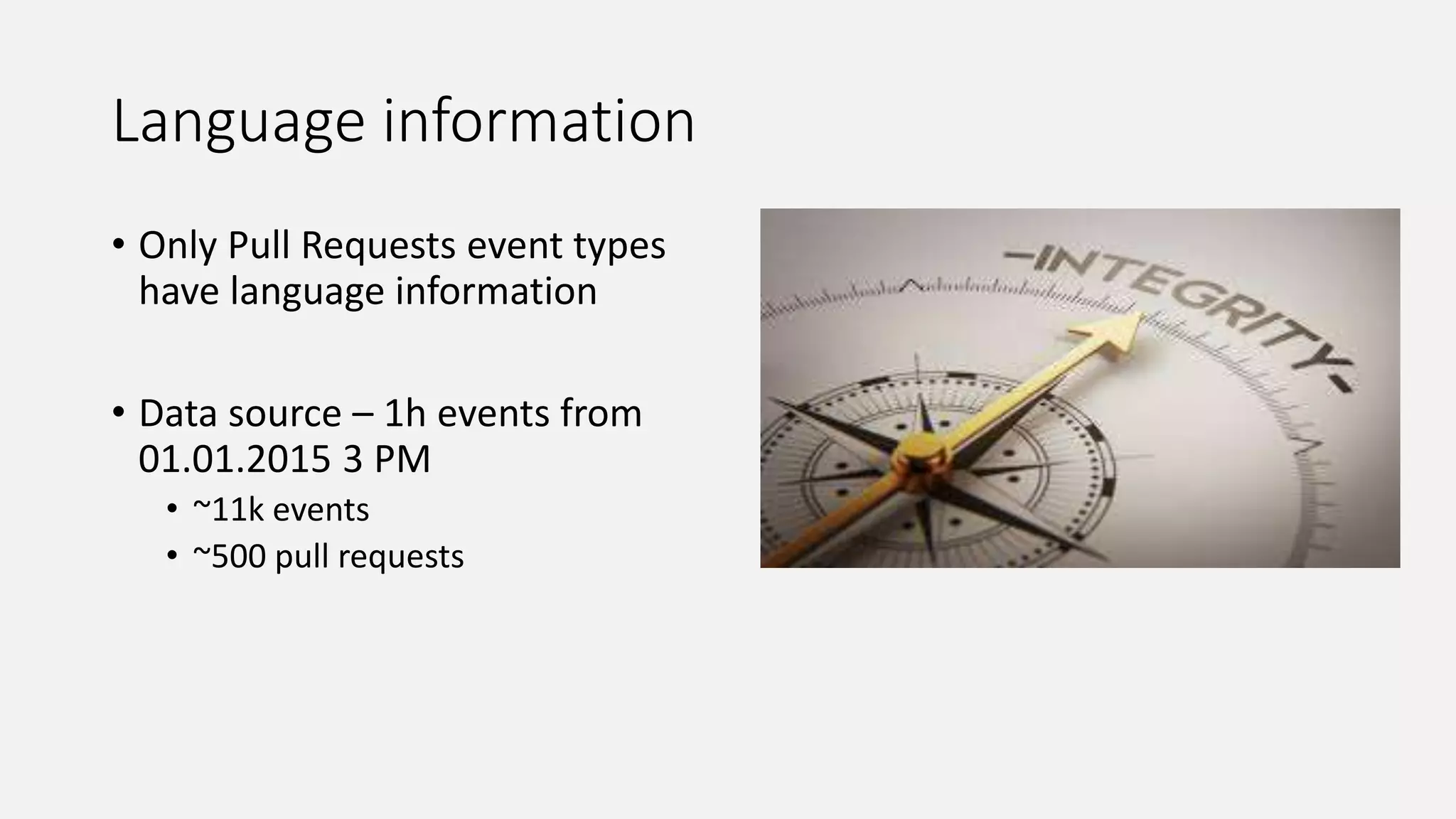 Language information

• Only Pull Requests event types have language information

• Data source – 1h events from 01.01.2015 3 PM
  • ~11k events
  • ~500 pull requests

-INTEGRITY-